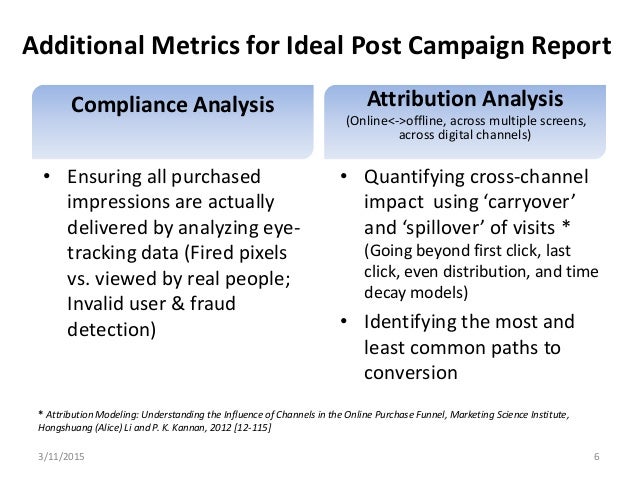 Additional Metrics for Ideal Post Campaign Report

Compliance Analysis

• Ensuring all purchased impressions are actually delivered by analyzing eye-tracking data (Fired pixels vs. viewed by real people; Invalid user & fraud detection)

Attribution Analysis
(Online<->offline, across multiple screens, across digital channels)

• Quantifying cross-channel impact using ‘carryover’ and ‘spillover’ of visits * (Going beyond first click, last click, even distribution, and time decay models)
• Identifying the most and least common paths to conversion

* Attribution Modeling: Understanding the Influence of Channels in the Online Purchase Funnel, Marketing Science Institute, Hongshuang (Alice) Li and P. K. Kannan, 2012 [12-115]

3/11/2015

6